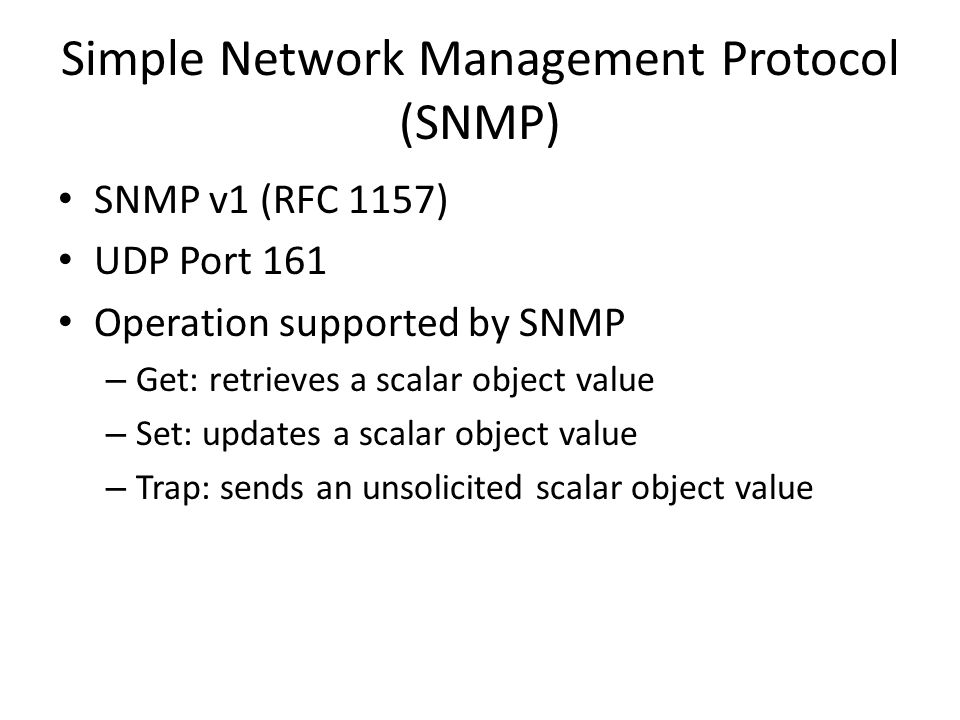 Simple Network Management Protocol (SNMP)

• SNMP v1 (RFC 1157)
• UDP Port 161
• Operation supported by SNMP
– Get: retrieves a scalar object value
– Set: updates a scalar object value
– Trap: sends an unsolicited scalar object value